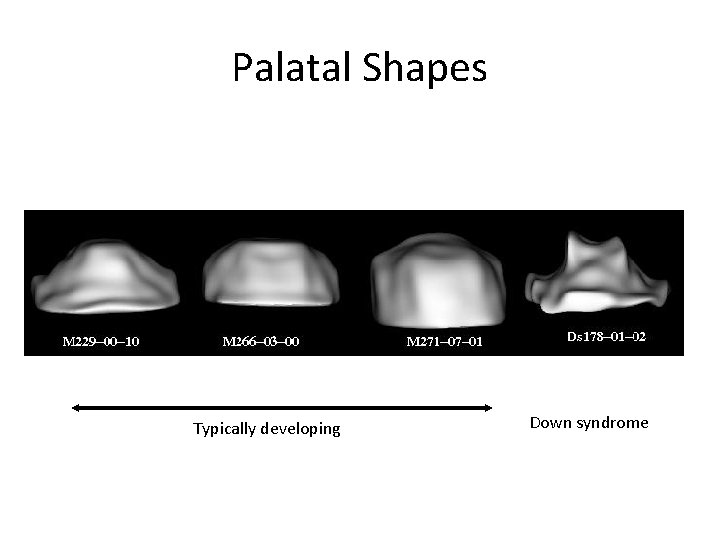 Palatal Shapes

M229–00–10

M266–03–00

M271–07–01

Ds178–01–02

Typically developing

Down syndrome